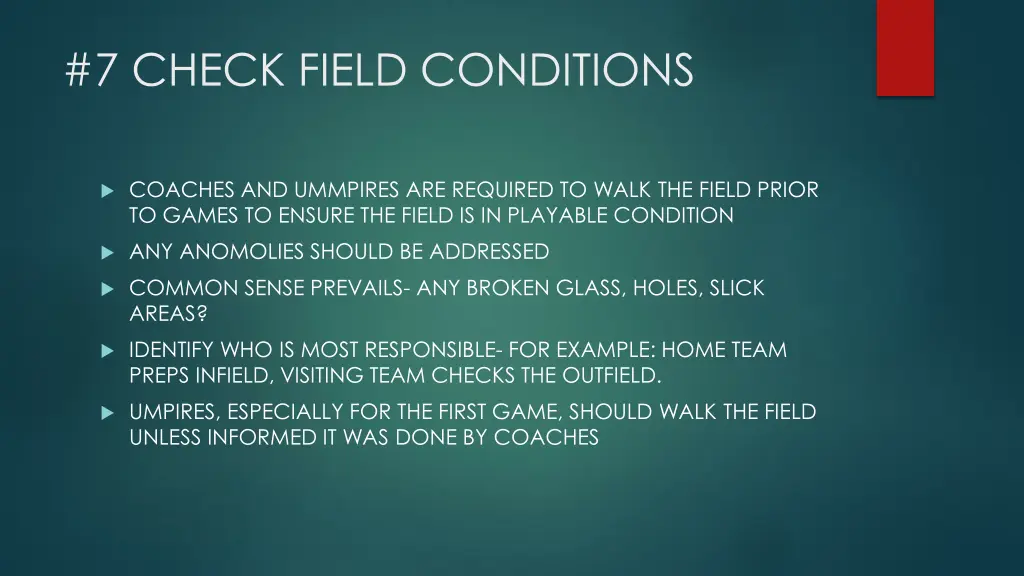 #7 CHECK FIELD CONDITIONS

COACHES AND UMMPIRES ARE REQUIRED TO WALK THE FIELD PRIOR TO GAMES TO ENSURE THE FIELD IS IN PLAYABLE CONDITION

ANY ANOMOLIES SHOULD BE ADDRESSED

COMMON SENSE PREVAILS- ANY BROKEN GLASS, HOLES, SLICK AREAS?

IDENTIFY WHO IS MOST RESPONSIBLE- FOR EXAMPLE: HOME TEAM PREPS INFIELD, VISITING TEAM CHECKS THE OUTFIELD.

UMPIRES, ESPECIALLY FOR THE FIRST GAME, SHOULD WALK THE FIELD UNLESS INFORMED IT WAS DONE BY COACHES